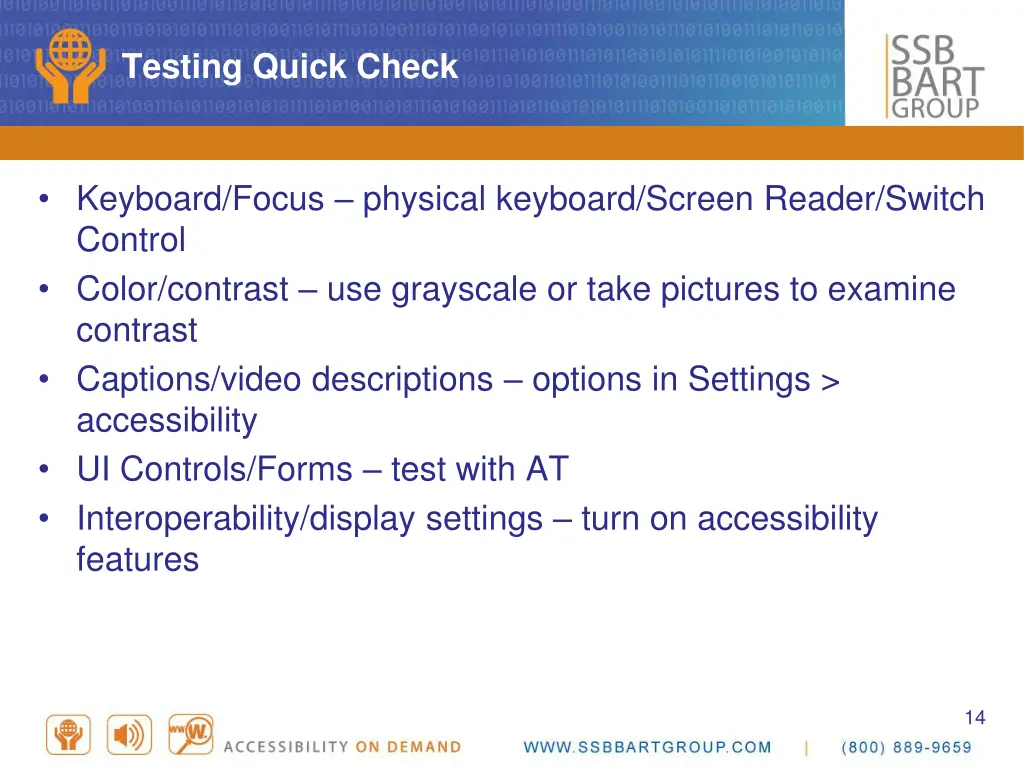 Testing Quick Check

SSB BART GROUP

• Keyboard/Focus – physical keyboard/Screen Reader/Switch Control
• Color/contrast – use grayscale or take pictures to examine contrast
• Captions/video descriptions – options in Settings > accessibility
• UI Controls/Forms – test with AT
• Interoperability/display settings – turn on accessibility features

14

ACCESSIBILITY ON DEMAND

WWW.SSBBARTGROUP.COM | (800) 889-9659